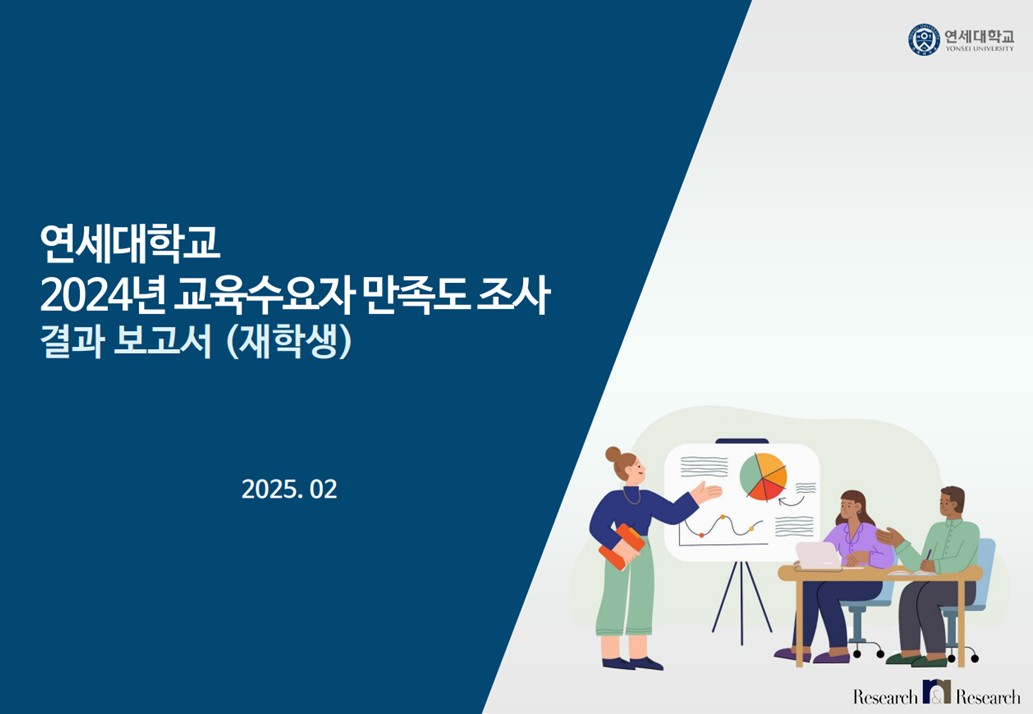 연세대학교
YONSEI UNIVERSITY

연세대학교
2024년 교육수요자 만족도 조사
결과 보고서 (재학생)

2025. 02

Research & Research